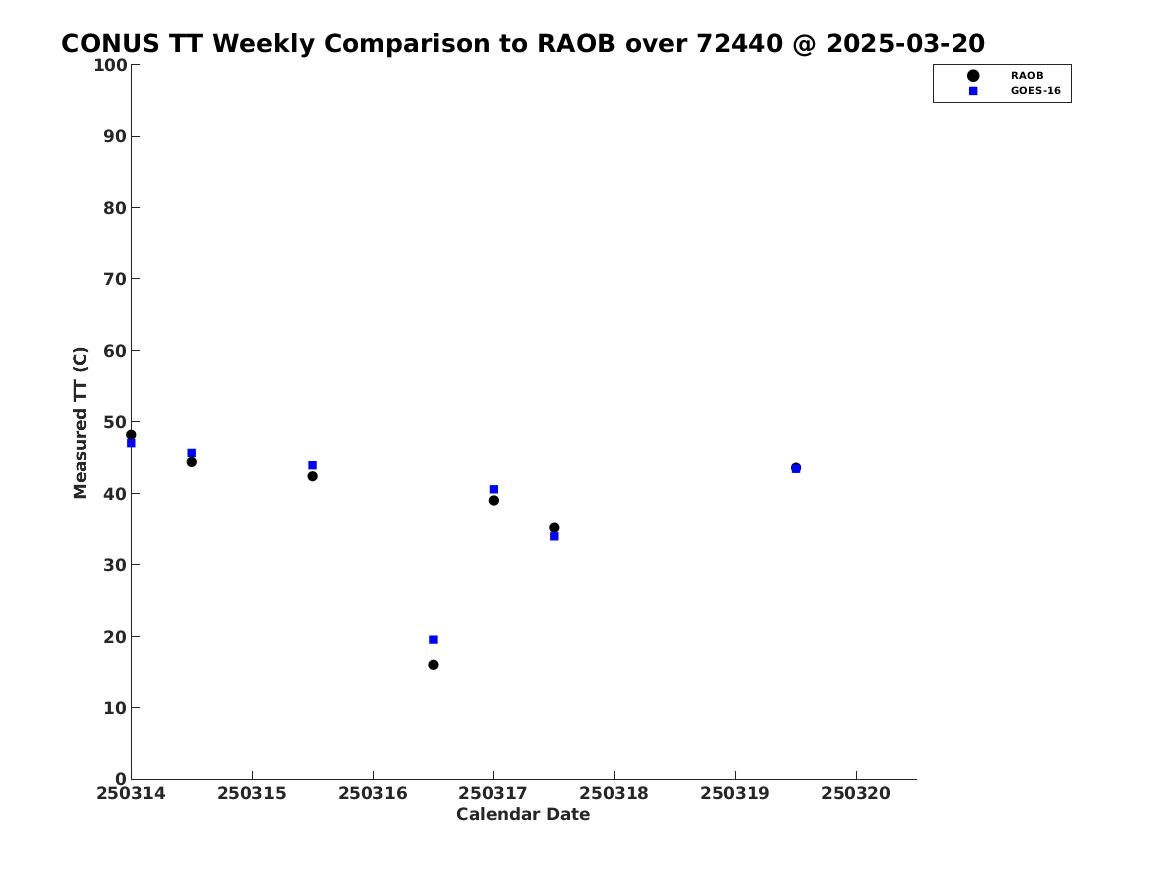 CONUS TT Weekly Comparison to RAOB over 72440 @ 2025-03-20

RAOB
GOES-16

Measured TT (C)

100
90
80
70
60
50
40
30
20
10
0

250314 250315 250316 250317 250318 250319 250320

Calendar Date